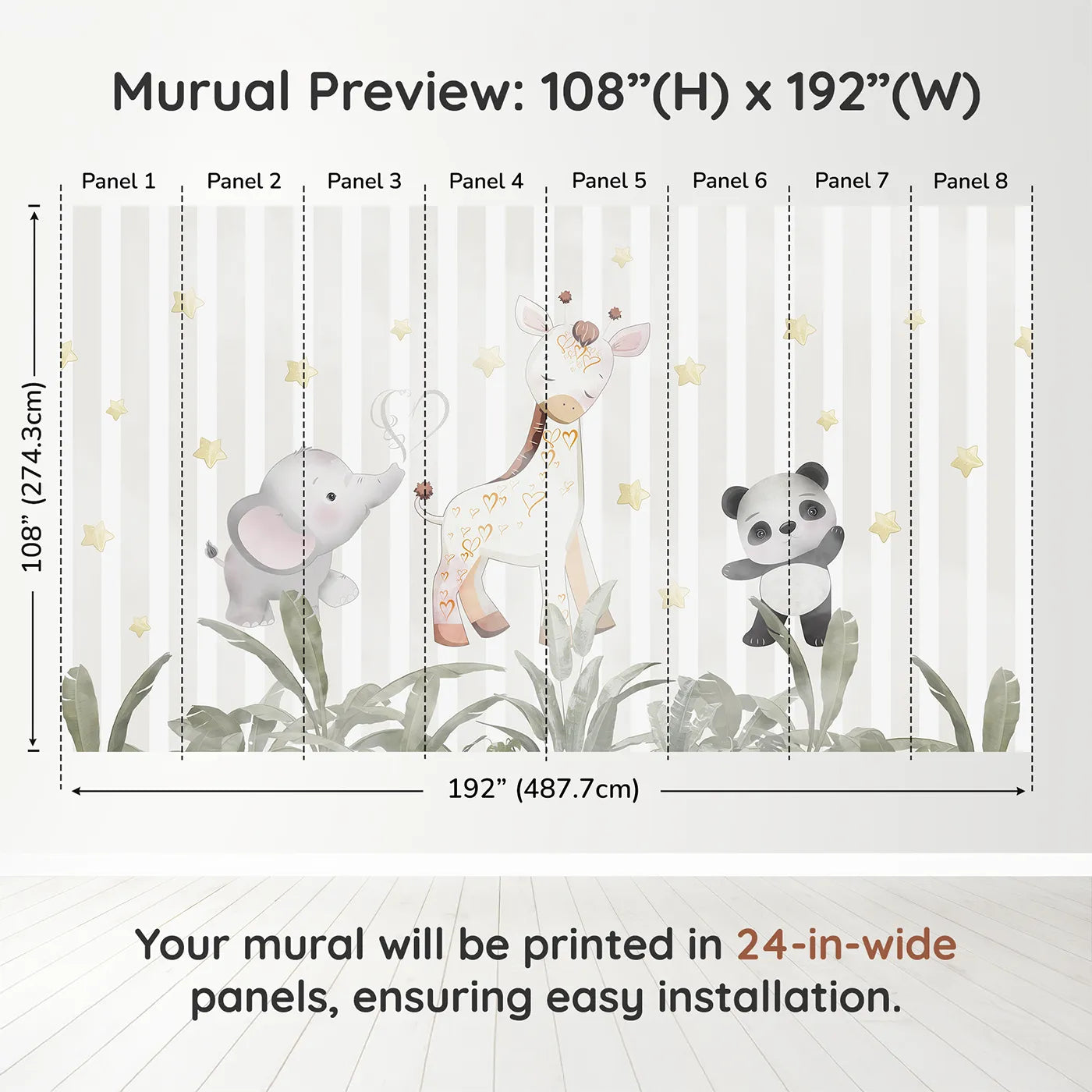 Murual Preview: 108”(H) x 192”(W)

Panel 1 Panel 2 Panel 3 Panel 4 Panel 5 Panel 6 Panel 7 Panel 8

108” (274.3cm)

192” (487.7cm)

Your mural will be printed in 24-in-wide panels, ensuring easy installation.